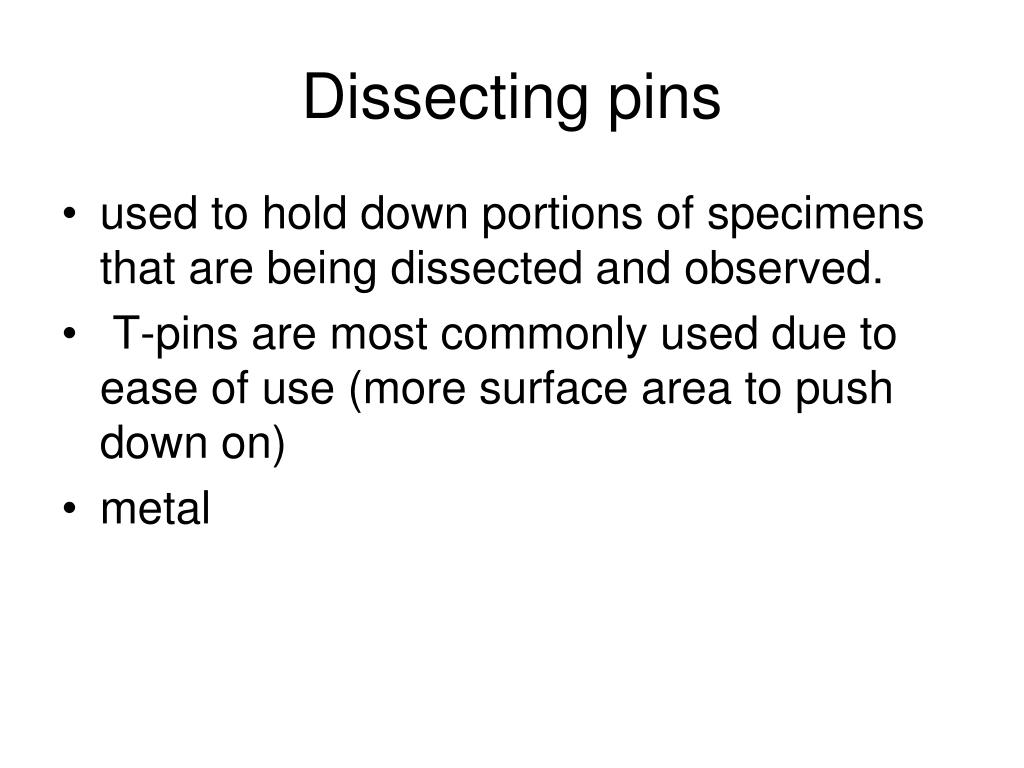 Dissecting pins

• used to hold down portions of specimens that are being dissected and observed.
• T-pins are most commonly used due to ease of use (more surface area to push down on)
• metal